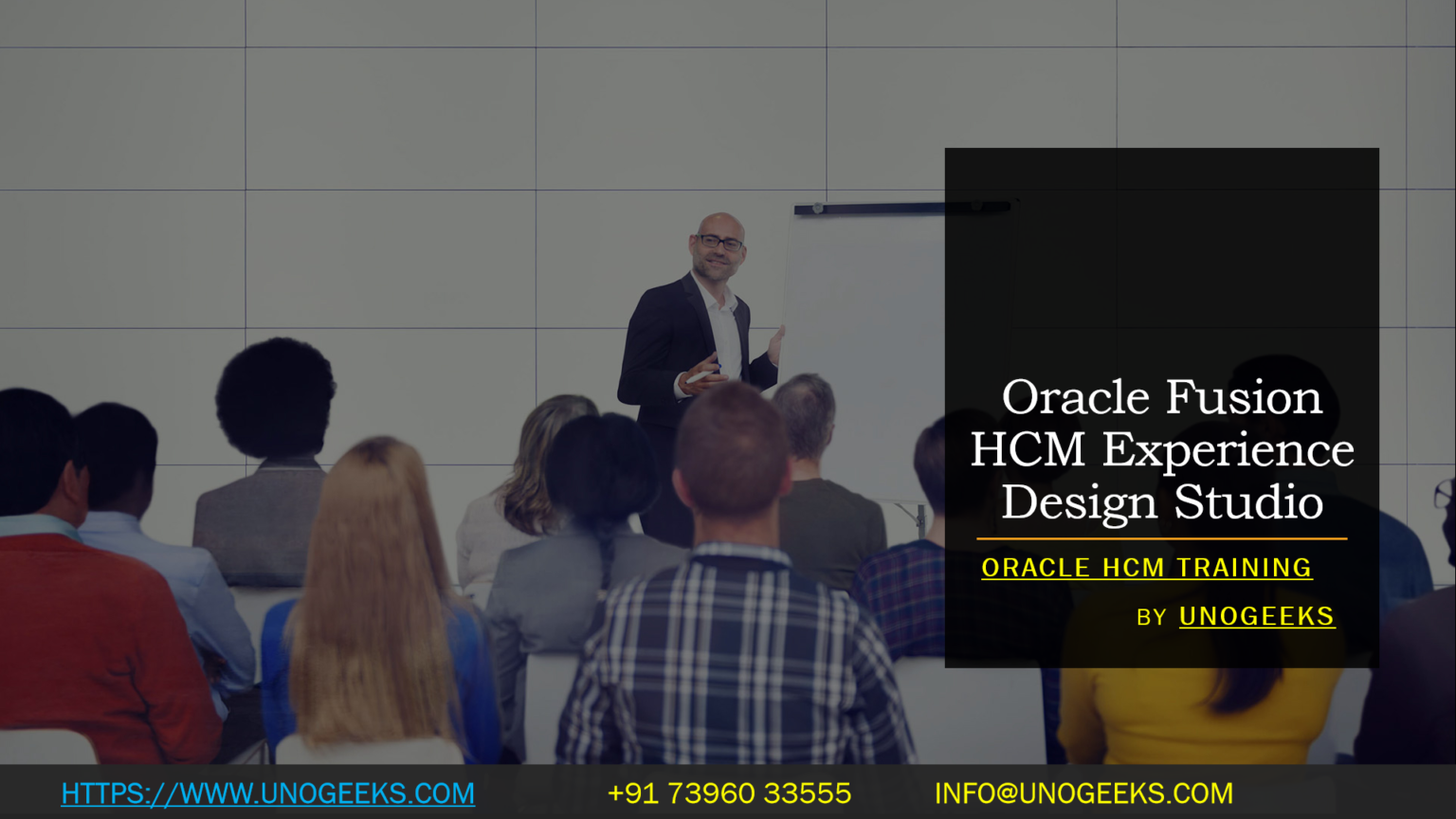 Oracle Fusion HCM Experience Design Studio

ORACLE HCM TRAINING

BY UNOGEEKS

HTTPS://WWW.UNOGEEKS.COM +91 73960 33555 INFO@UNOGEEKS.COM